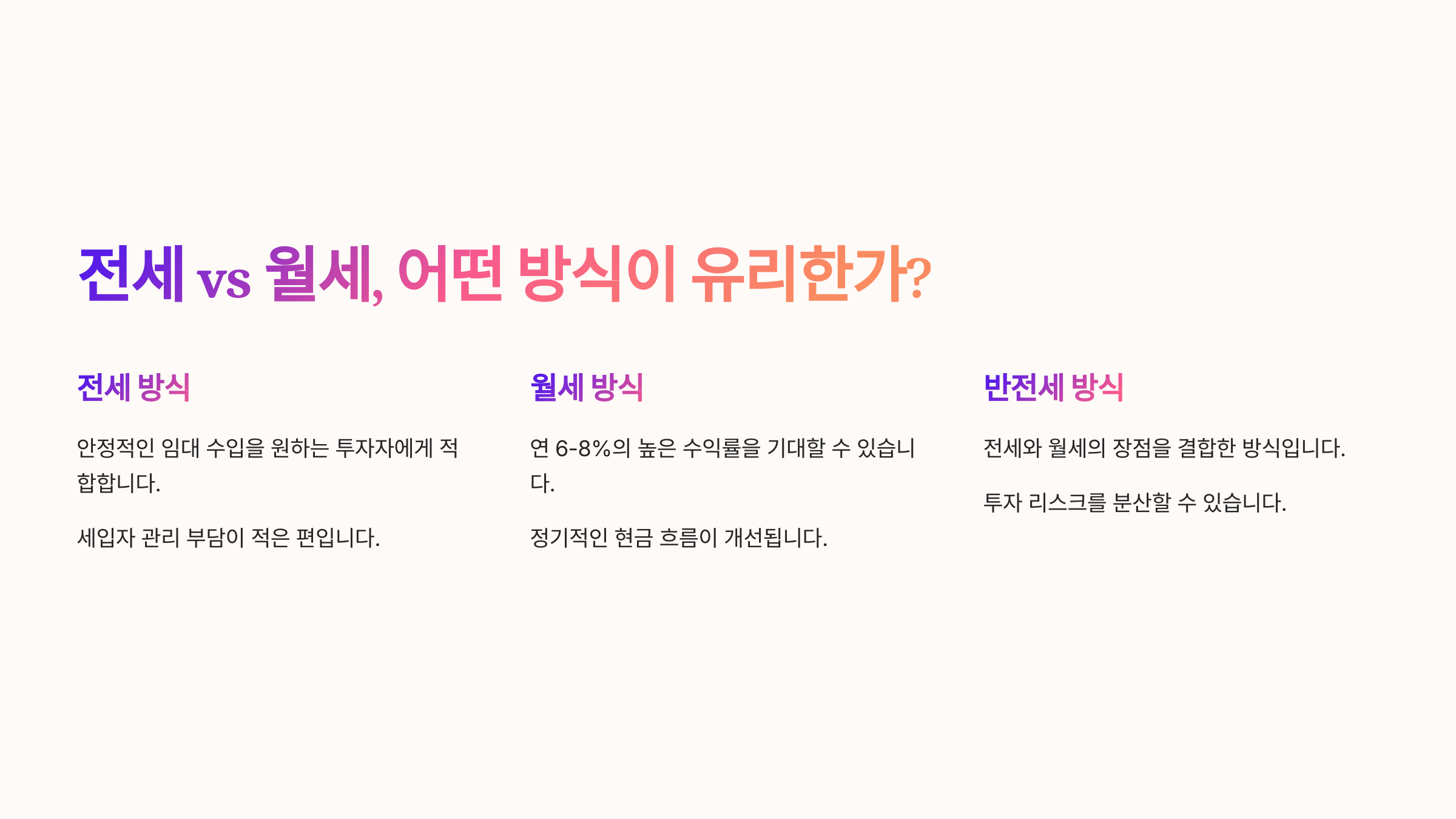 전세 vs 월세, 어떤 방식이 유리한가?

전세 방식

안정적인 임대 수입을 원하는 투자자에게 적합합니다.

세입자 관리 부담이 적은 편입니다.

월세 방식

연 6-8%의 높은 수익률을 기대할 수 있습니다.

정기적인 현금 흐름이 개선됩니다.

반전세 방식

전세와 월세의 장점을 결합한 방식입니다.

투자 리스크를 분산할 수 있습니다.